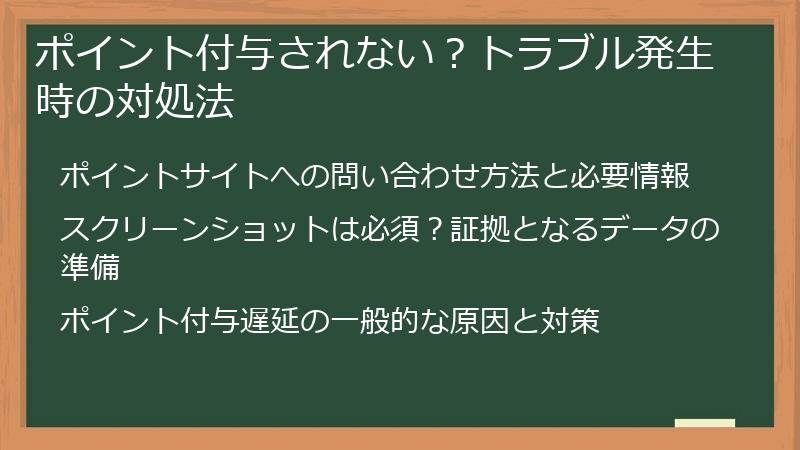 ポイント付与されない？トラブル発生時の対処法

ポイントサイトへの問い合わせ方法と必要情報

スクリーンショットは必須？証拠となるデータの準備

ポイント付与遅延の一般的な原因と対策